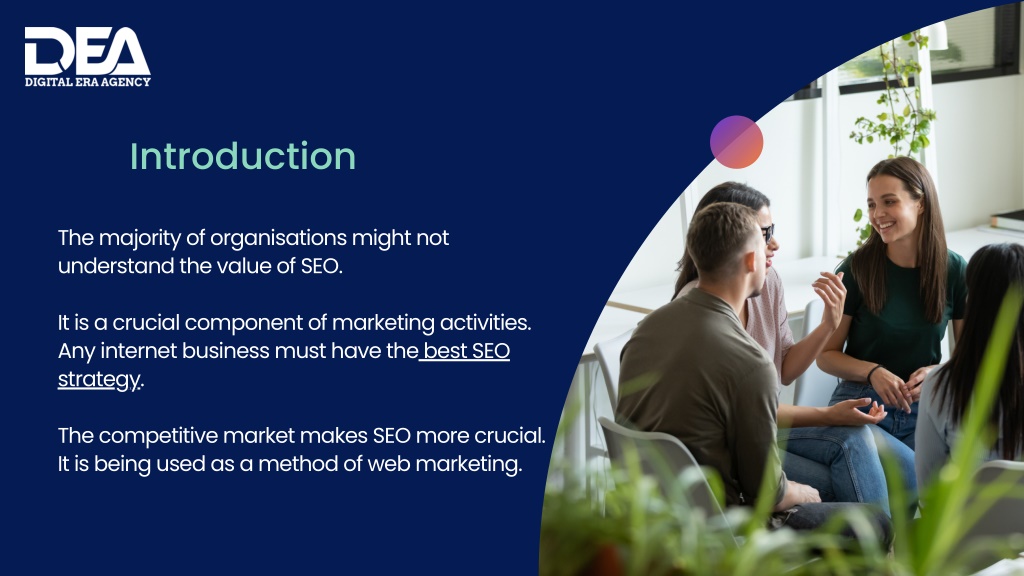 DEA
DIGITAL ERA AGENCY

Introduction

The majority of organisations might not understand the value of SEO.

It is a crucial component of marketing activities. Any internet business must have the best SEO strategy.

The competitive market makes SEO more crucial. It is being used as a method of web marketing.